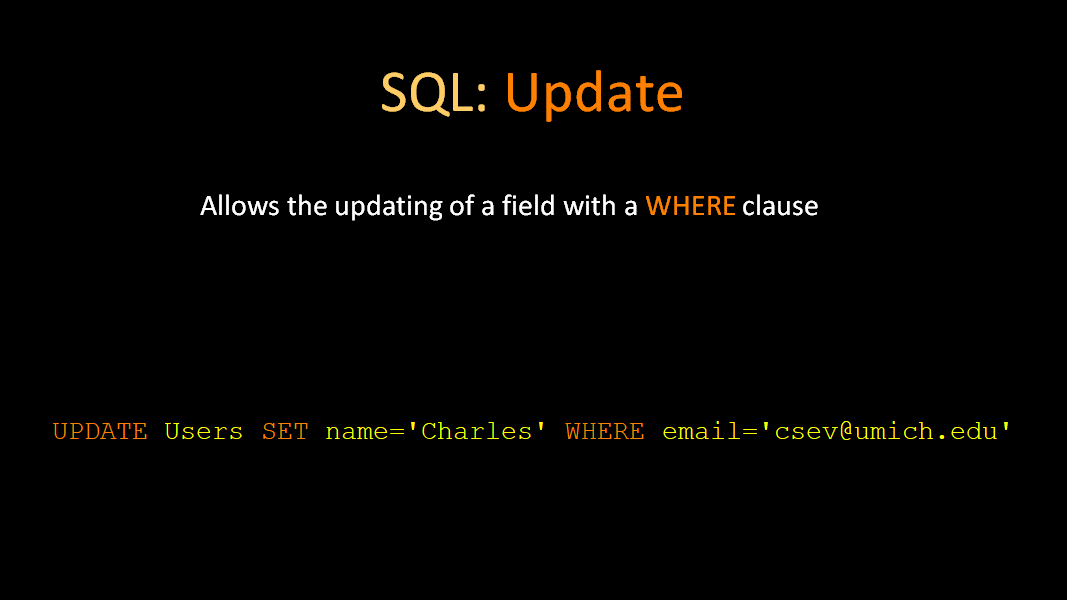 SQL: Update

Allows the updating of a field with a WHERE clause

UPDATE Users SET name='Charles' WHERE email='csev@umich.edu'